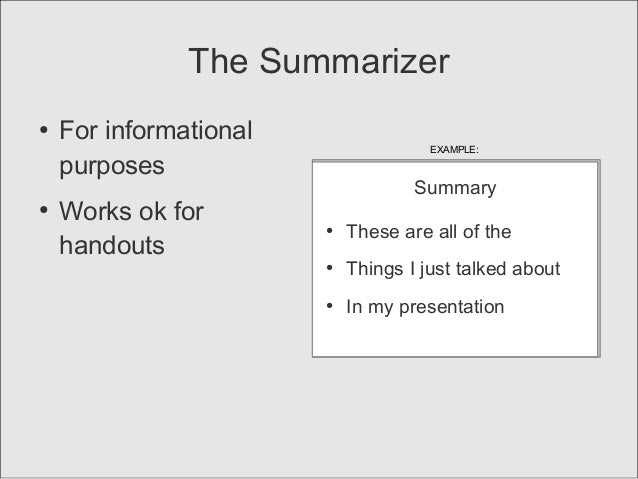 The Summarizer

• For informational purposes
• Works ok for handouts

EXAMPLE:

Summary

• These are all of the
• Things I just talked about
• In my presentation